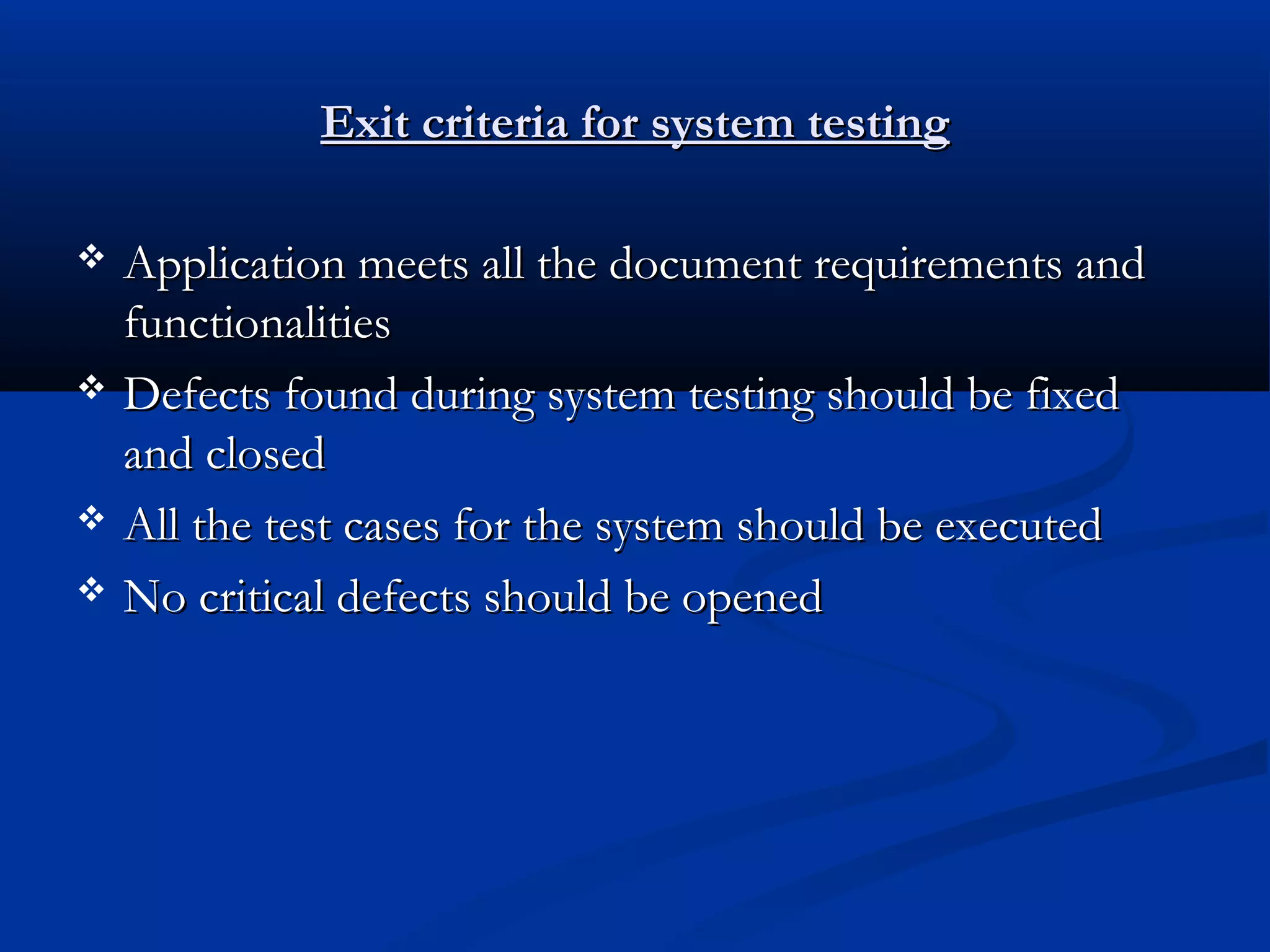 Exit criteria for system testing

❖ Application meets all the document requirements and functionalities

❖ Defects found during system testing should be fixed and closed

❖ All the test cases for the system should be executed

❖ No critical defects should be opened